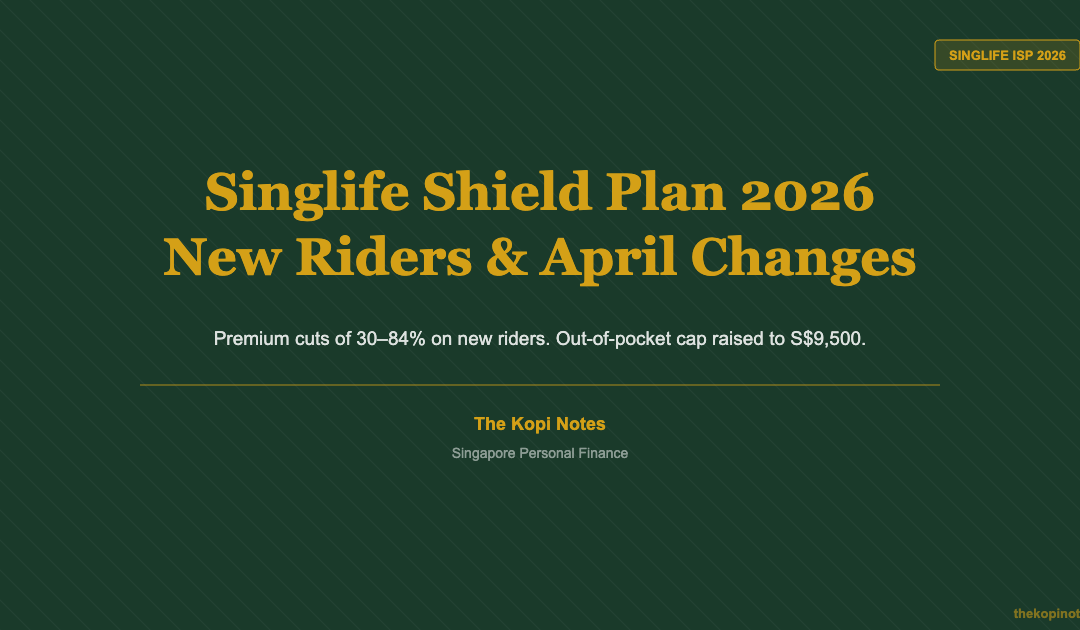 SINGLIFE ISP 2026

Singlife Shield Plan 2026
New Riders & April Changes

Premium cuts of 30–84% on new riders. Out-of-pocket cap raised to S$9,500.

The Kopi Notes

Singapore Personal Finance

thekopinot